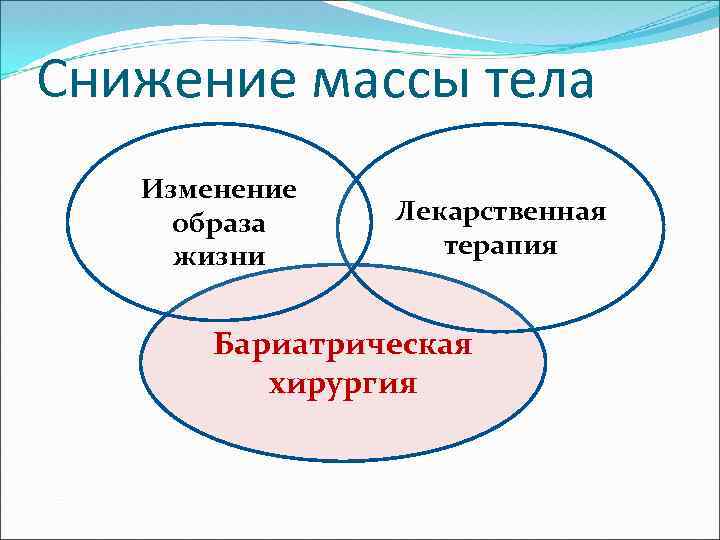 Снижение массы тела

Изменение образа жизни

Лекарственная терапия

Бариатрическая хирургия